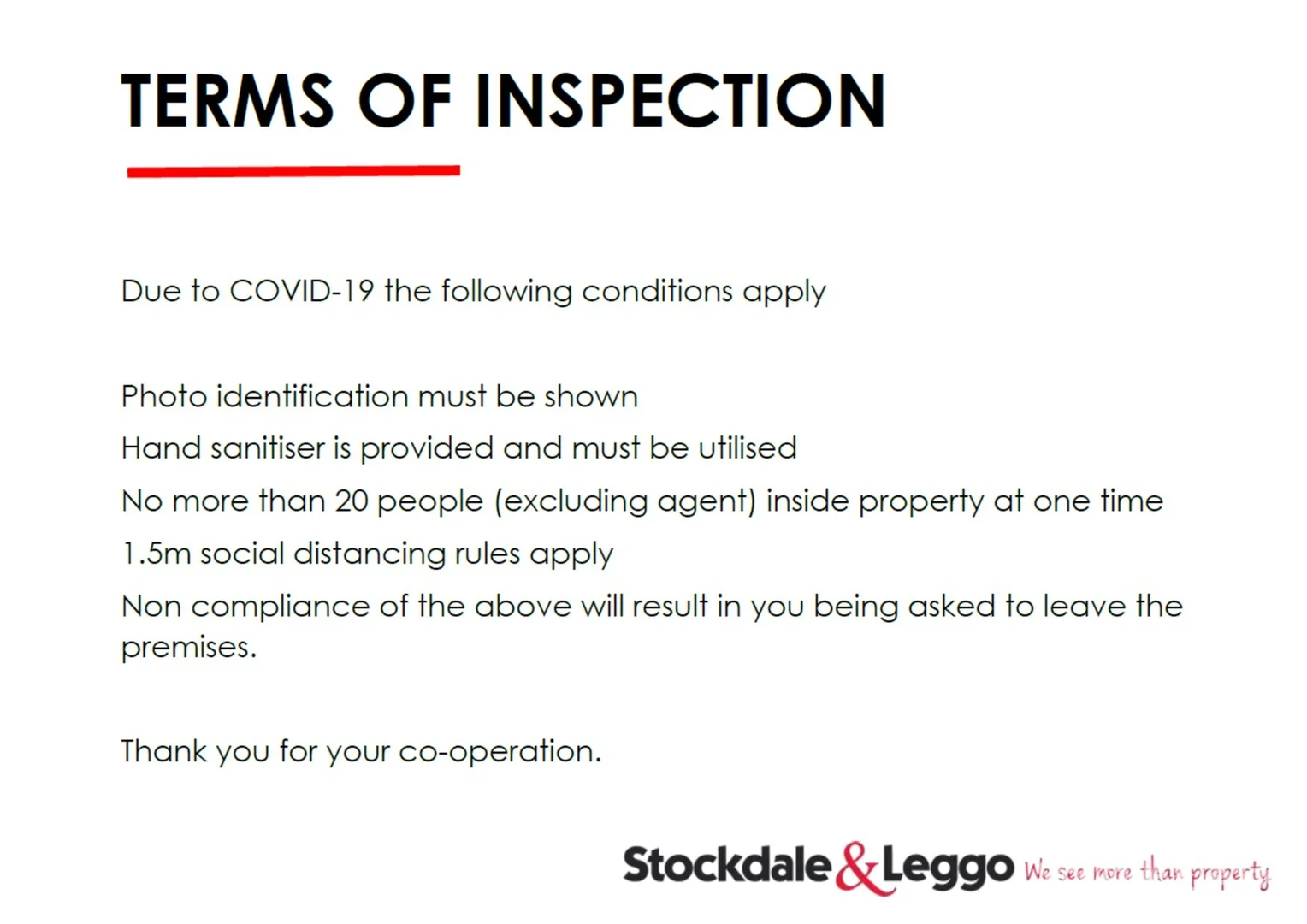 TERMS OF INSPECTION

Due to COVID-19 the following conditions apply

Photo identification must be shown

Hand sanitiser is provided and must be utilised

No more than 20 people (excluding agent) inside property at one time

1.5m social distancing rules apply

Non compliance of the above will result in you being asked to leave the premises.

Thank you for your co-operation.

Stockdale & Leggo We see more than property